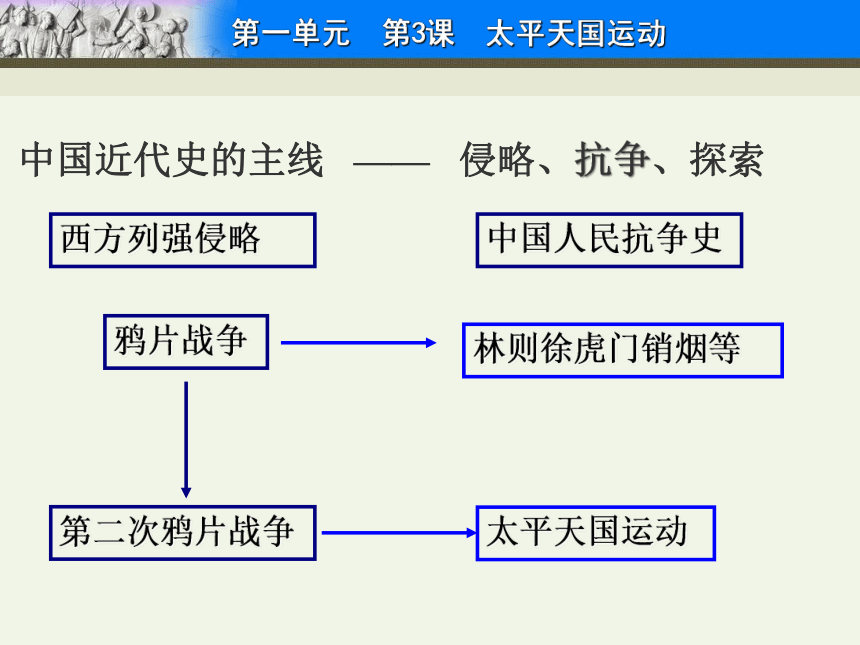 第一单元　第3课　太平天国运动

中国近代史的主线 —— 侵略、抗争、探索

西方列强侵略

中国人民抗争史

鸦片战争

林则徐虎门销烟等

第二次鸦片战争

太平天国运动